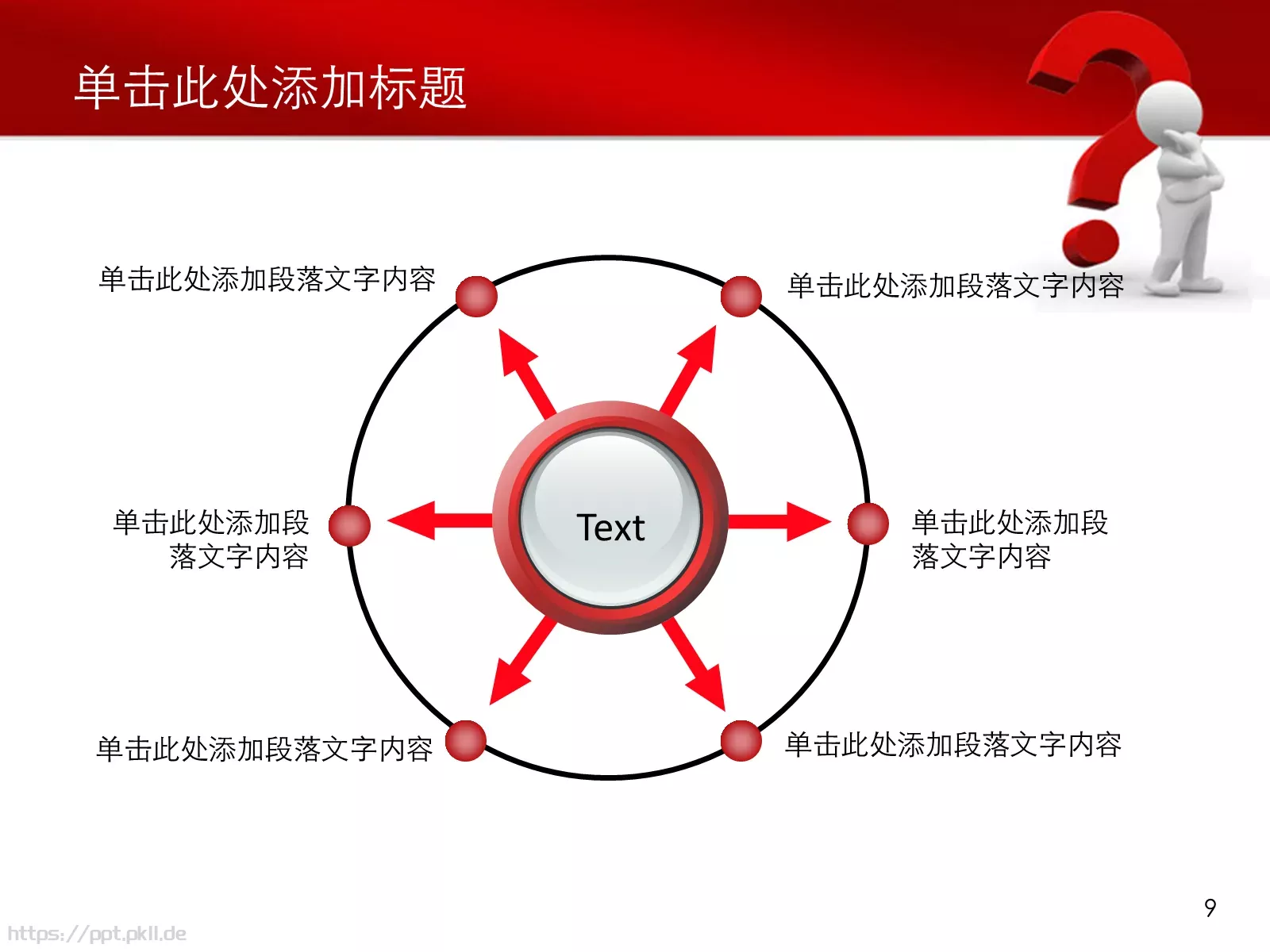 单击此处添加标题

单击此处添加段落文字内容

单击此处添加段落文字内容

单击此处添加段落文字内容

Text

单击此处添加段落文字内容

单击此处添加段落文字内容

单击此处添加段落文字内容

9

https://ppt.pkll.de